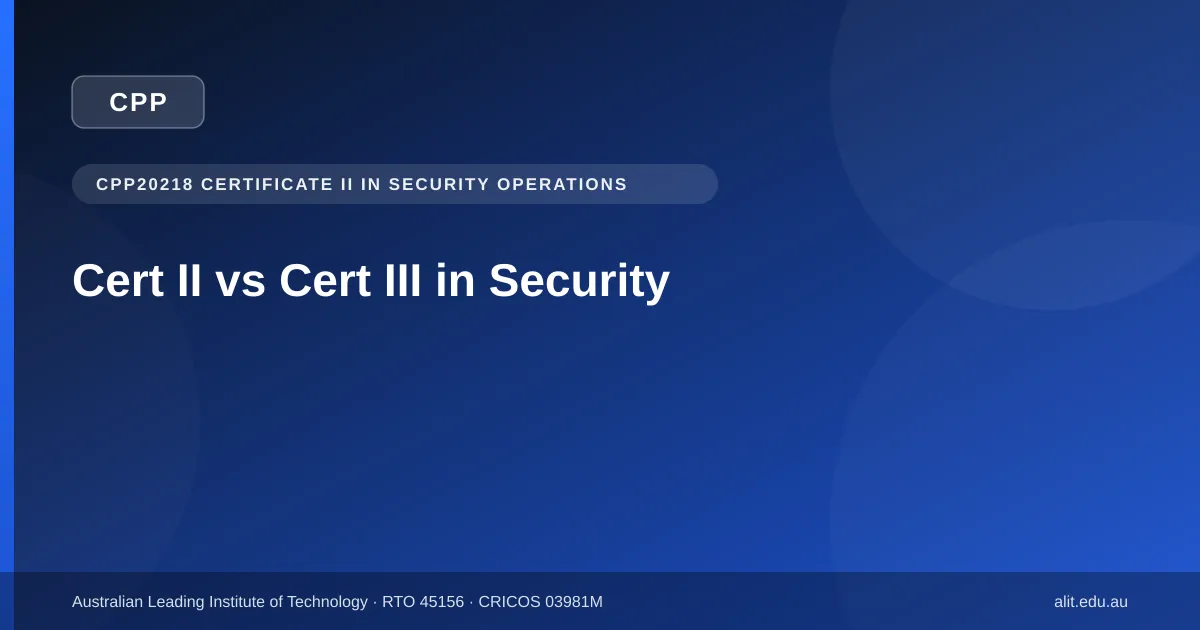 CPP

CPP20218 CERTIFICATE II IN SECURITY OPERATIONS

Cert II vs Cert III in Security

Australian Leading Institute of Technology · RTO 45156 · CRICOS 03981M

alit.edu.au